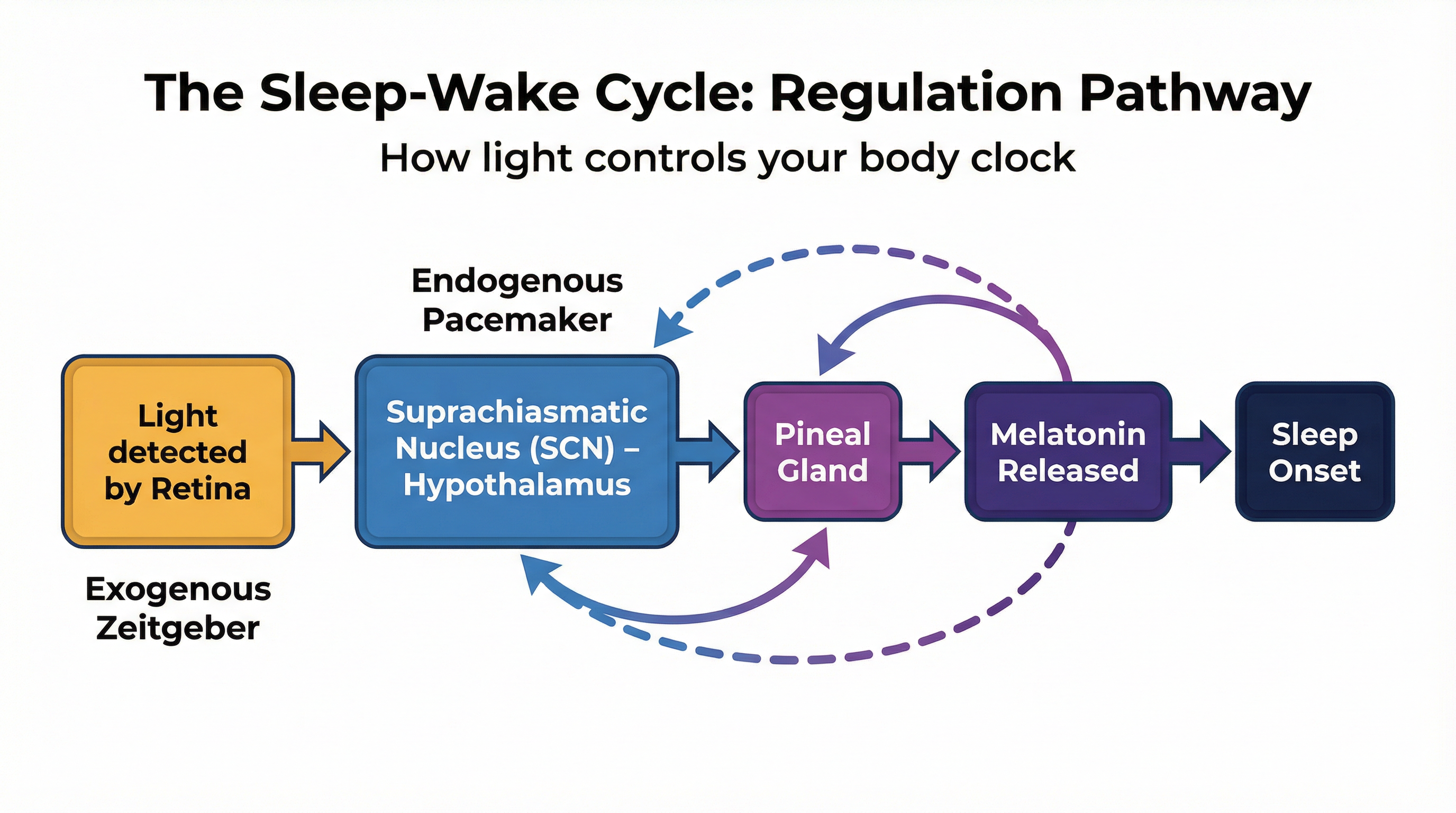 The Sleep-Wake Cycle: Regulation Pathway

How light controls your body clock

Endogenous Pacemaker

Light detected by Retina

Suprachiasmatic Nucleus (SCN) – Hypothalamus

Pineal Gland

Melatonin Released

Sleep Onset

Exogenous Zeitgeber